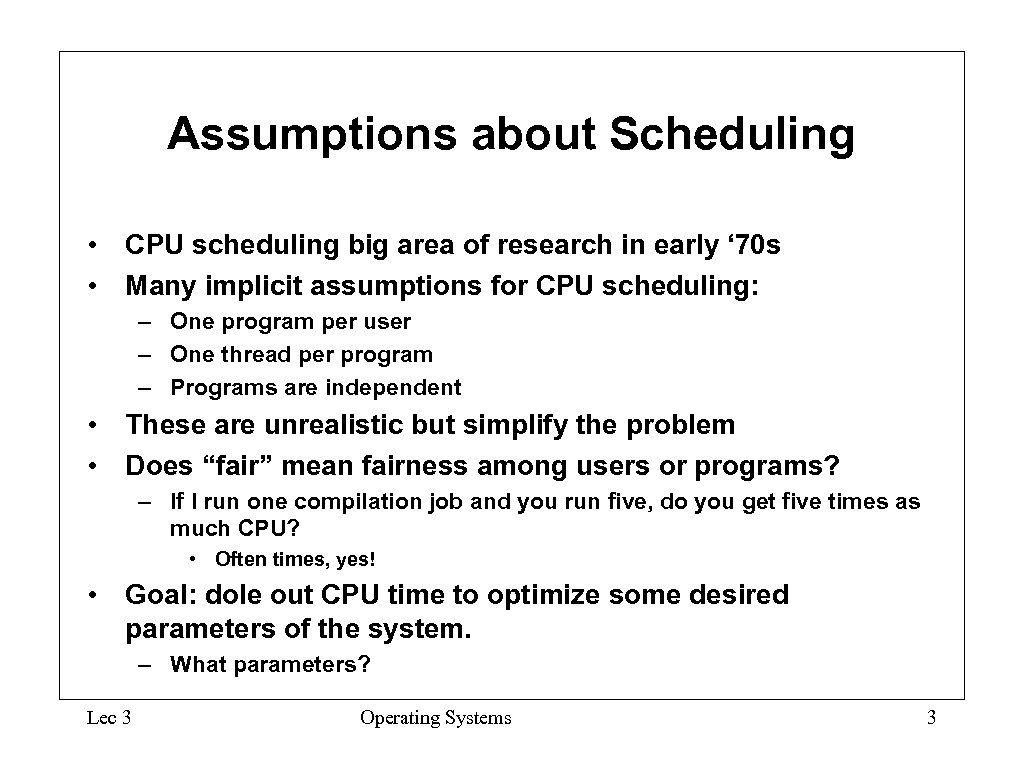 Assumptions about Scheduling

• CPU scheduling big area of research in early ‘70s
• Many implicit assumptions for CPU scheduling:
– One program per user
– One thread per program
– Programs are independent
• These are unrealistic but simplify the problem
• Does “fair” mean fairness among users or programs?
– If I run one compilation job and you run five, do you get five times as much CPU?
• Often times, yes!
• Goal: dole out CPU time to optimize some desired parameters of the system.
– What parameters?

Lec 3
Operating Systems
3